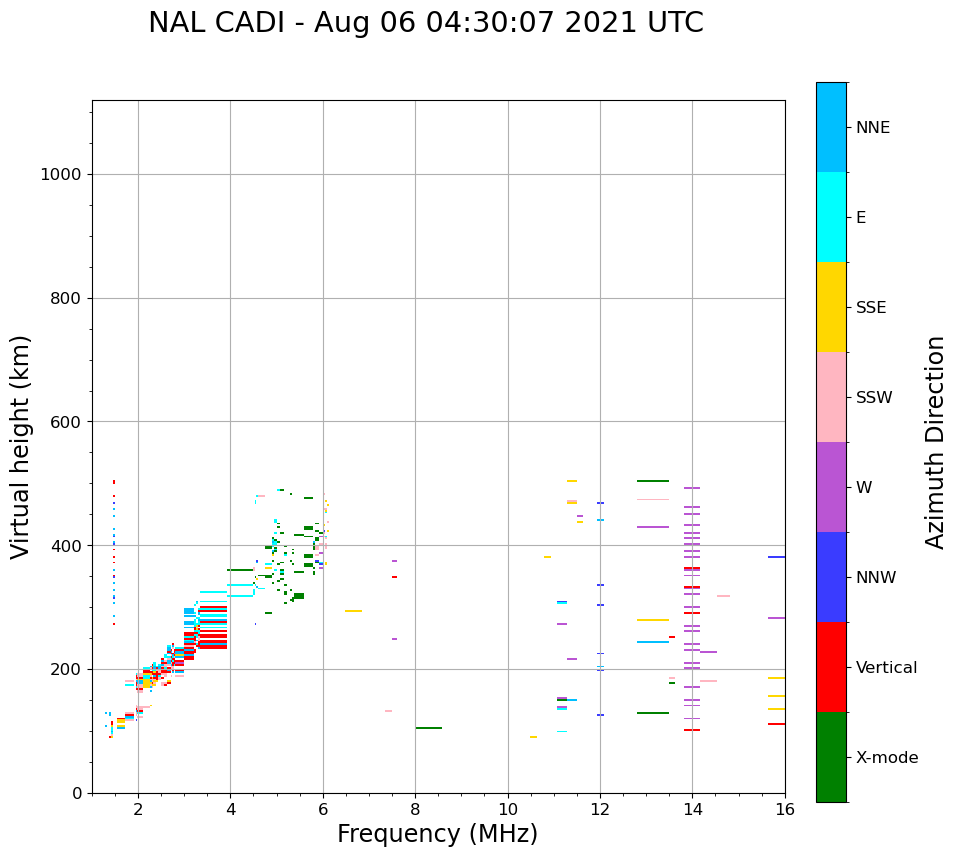 NAL CADI - Aug 06 04:30:07 2021 UTC

Virtual height (km)

1000
800
600
400
200
0

2
4
6
8
10
12
14
16

Frequency (MHz)

NNE
E
SSE
SSW
W
NNW
Vertical
X-mode

Azimuth Direction